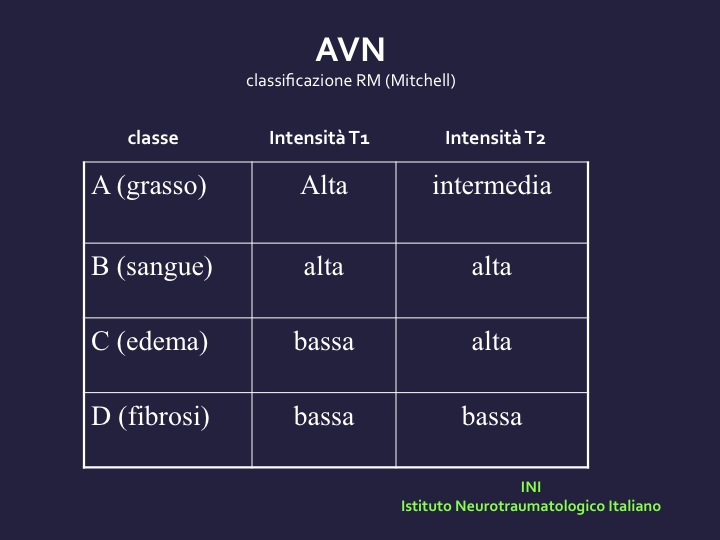 AVN
classificazione RM (Mitchell)

| classe | Intensità T1 | Intensità T2 |
|---|---|---|
| A (grasso) | Alta | intermedia |
| B (sangue) | alta | alta |
| C (edema) | bassa | alta |
| D (fibrosi) | bassa | bassa |

INI
Istituto Neurotraumatologico Italiano